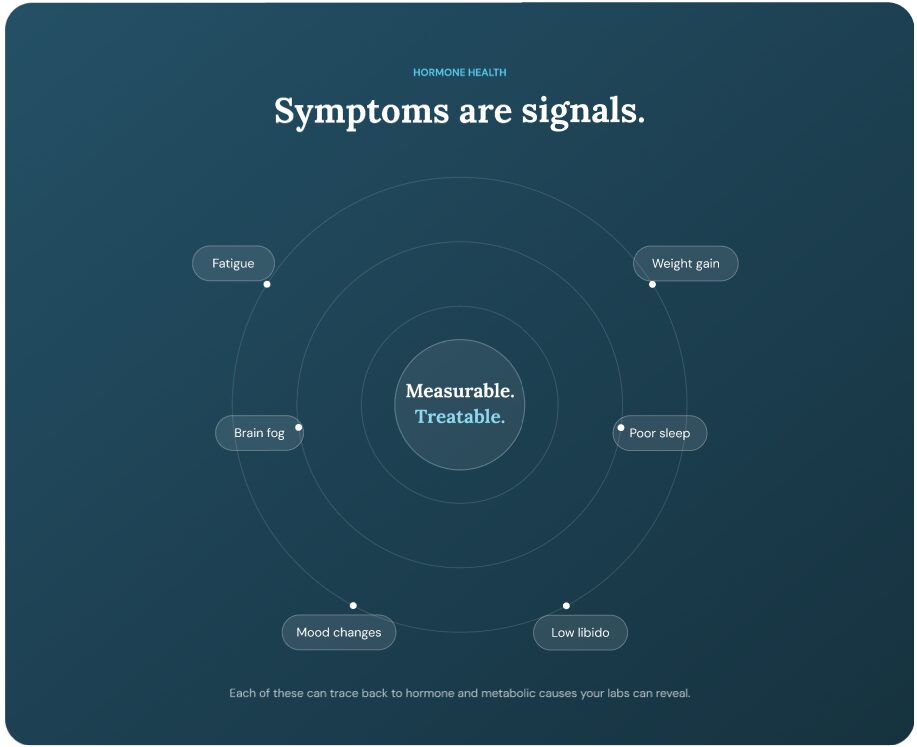 HORMONE HEALTH

Symptoms are signals.

Fatigue

Weight gain

Measurable.
Treatable.

Brain fog

Poor sleep

Mood changes

Low libido

Each of these can trace back to hormone and metabolic causes your labs can reveal.